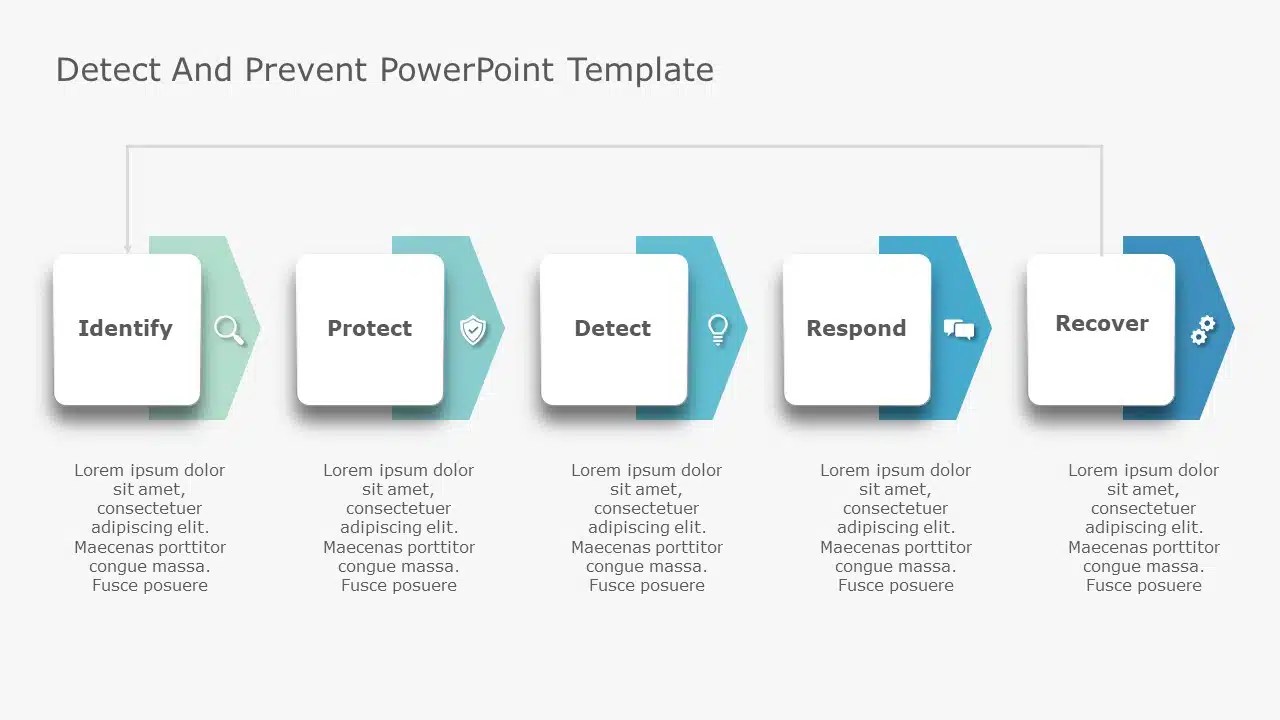 Detect And Prevent PowerPoint Template

Identify

Protect

Detect

Respond

Recover

Lorem ipsum dolor sit amet, consectetuer adipiscing elit. Maecenas porttitor congue massa. Fusce posuere

Lorem ipsum dolor sit amet, consectetuer adipiscing elit. Maecenas porttitor congue massa. Fusce posuere

Lorem ipsum dolor sit amet, consectetuer adipiscing elit. Maecenas porttitor congue massa. Fusce posuere

Lorem ipsum dolor sit amet, consectetuer adipiscing elit. Maecenas porttitor congue massa. Fusce posuere

Lorem ipsum dolor sit amet, consectetuer adipiscing elit. Maecenas porttitor congue massa. Fusce posuere